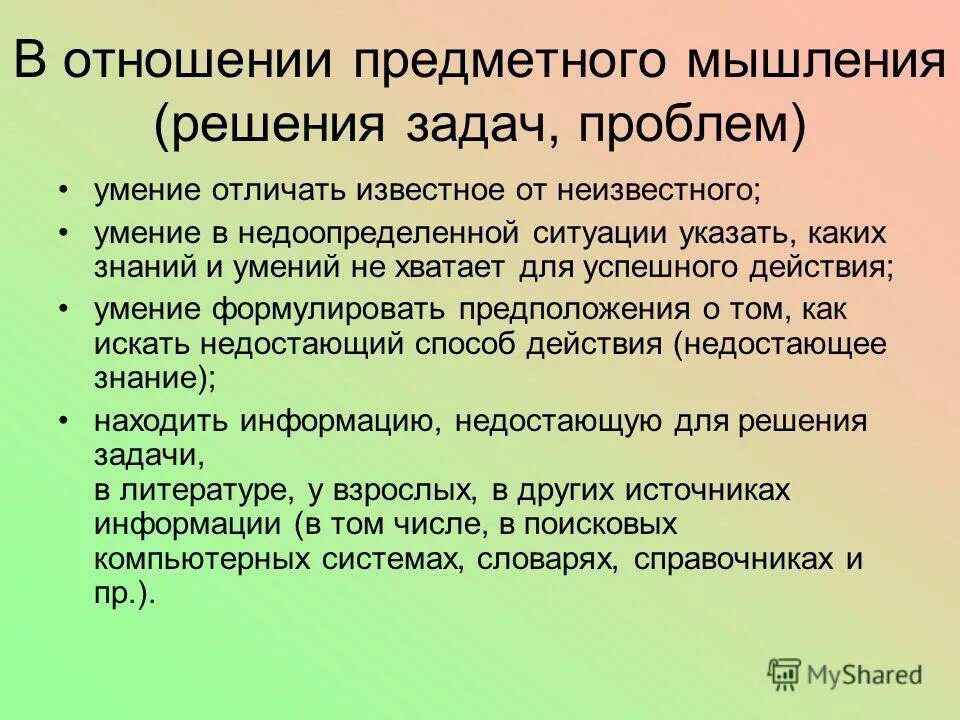 В отношении предметного мышления (решения задач, проблем)

• умение отличать известное от неизвестного;
• умение в недоопределенной ситуации указать, каких знаний и умений не хватает для успешного действия;
• умение формулировать предположения о том, как искать недостающий способ действия (недостающее знание);
• находить информацию, недостающую для решения задачи,
в литературе, у взрослых, в других источниках информации (в том числе, в поисковых компьютерных системах, словарях, справочниках и пр.).

MyShared